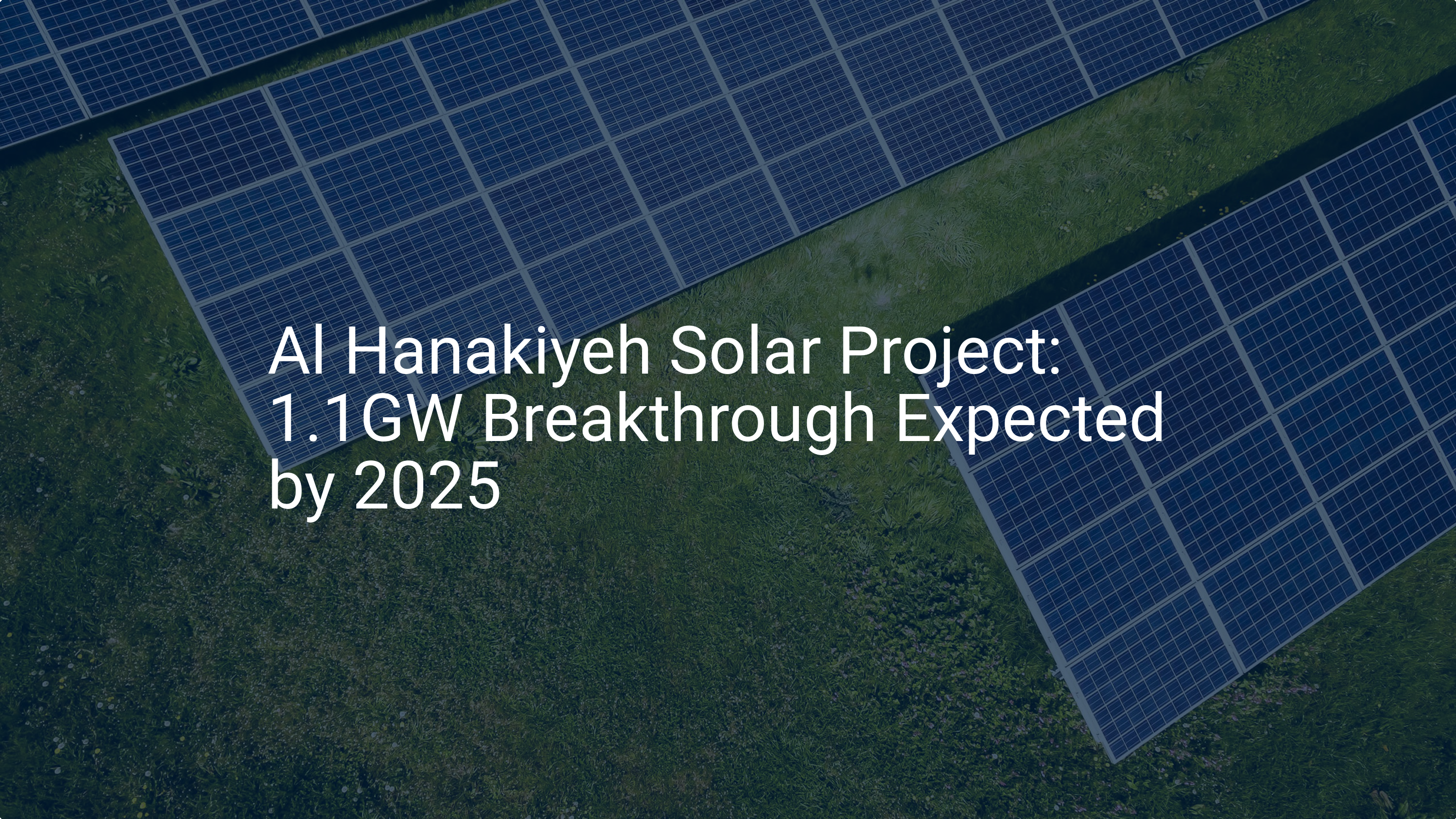 Al Hanakiyeh Solar Project: 1.1GW Breakthrough Expected by 2025